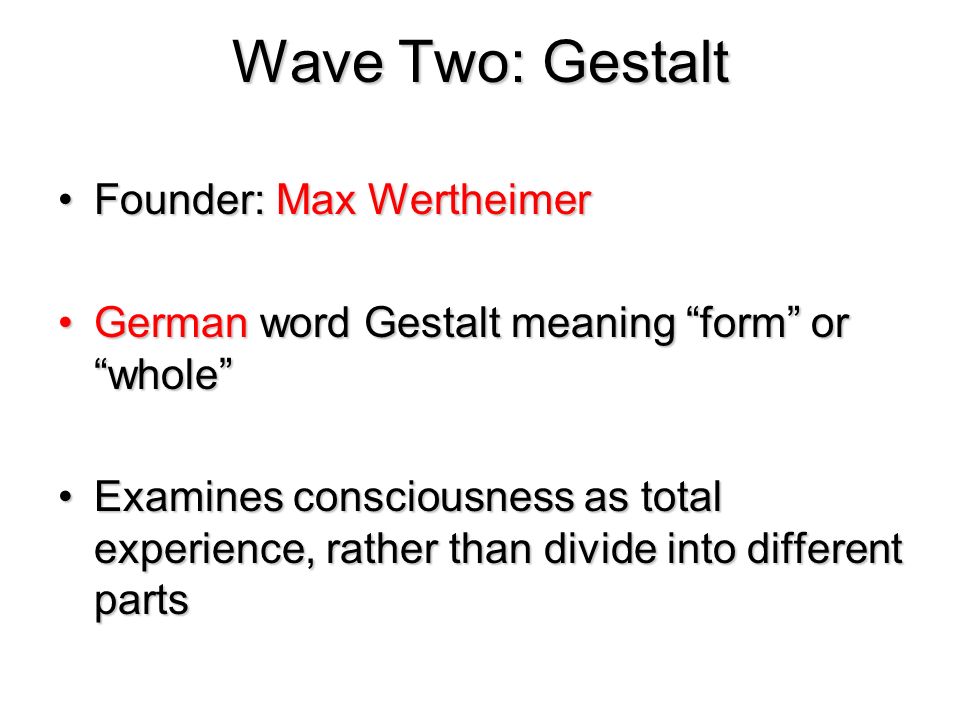 Wave Two: Gestalt

• Founder: Max Wertheimer

• German word Gestalt meaning “form” or “whole”

• Examines consciousness as total experience, rather than divide into different parts